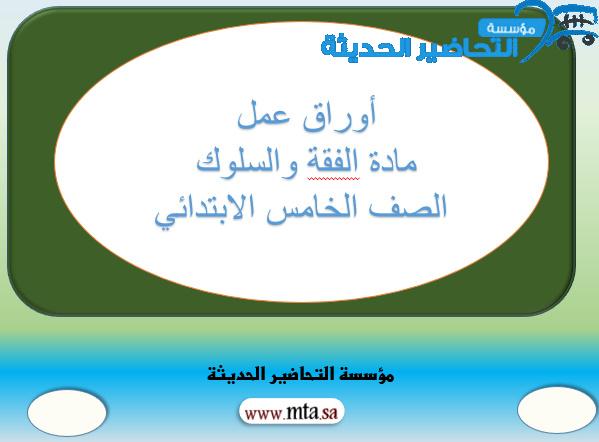 مؤسسة التحاضير الحديثة

أوراق عمل
مادة الفقة والسلوك
الصف الخامس الابتدائي

مؤسسة التحاضير الحديثة

www.mta.sa